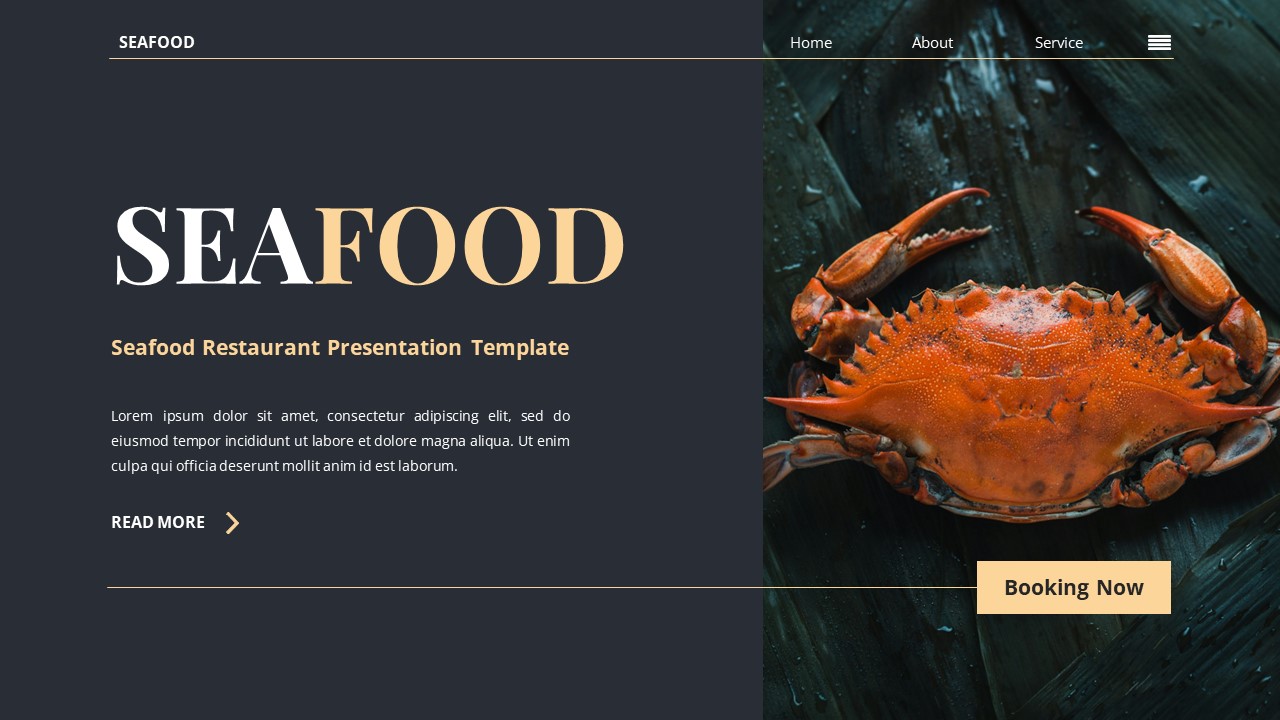 SEAFOOD

Home About Service

SEAFOOD

Seafood Restaurant Presentation Template

Lorem ipsum dolor sit amet, consectetur adipiscing elit, sed do eiusmod tempor incididunt ut labore et dolore magna aliqua. Ut enim culpa qui officia deserunt mollit anim id est laborum.

READ MORE

Booking Now